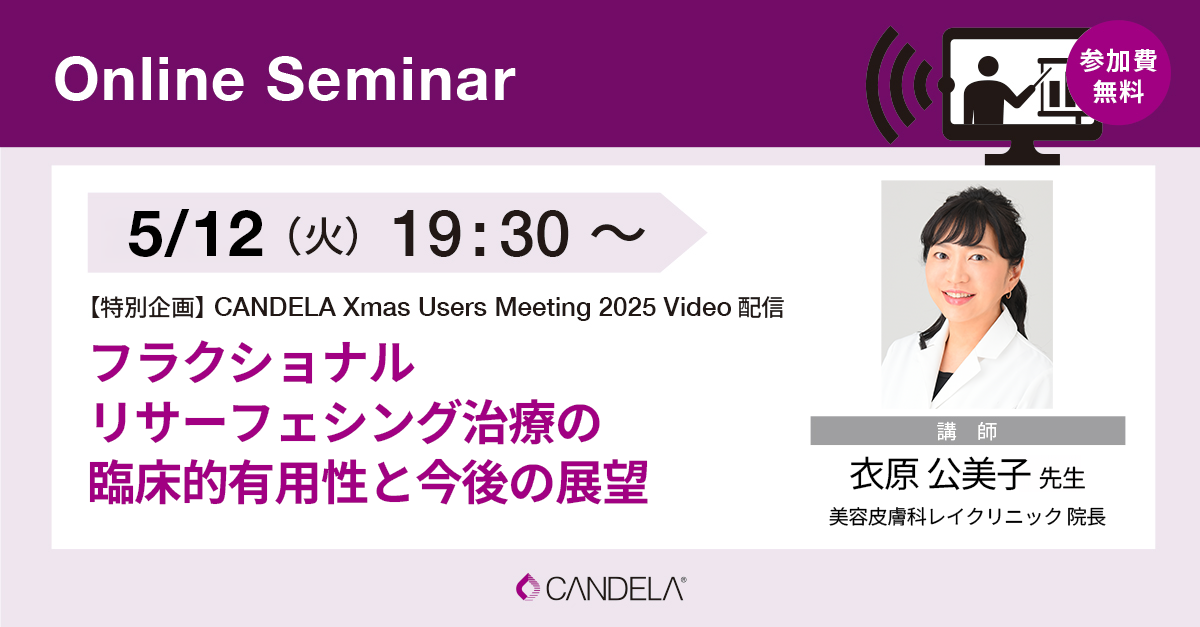 Online Seminar

参加費
無料

5/12（火）19：30 ～

【特別企画】CANDELA Xmas Users Meeting 2025 Video 配信

フラクショナル
リサーフェシング治療の
臨床的有用性と今後の展望

講 師
衣原 公美子 先生
美容皮膚科レイクリニック 院長

CANDELA®